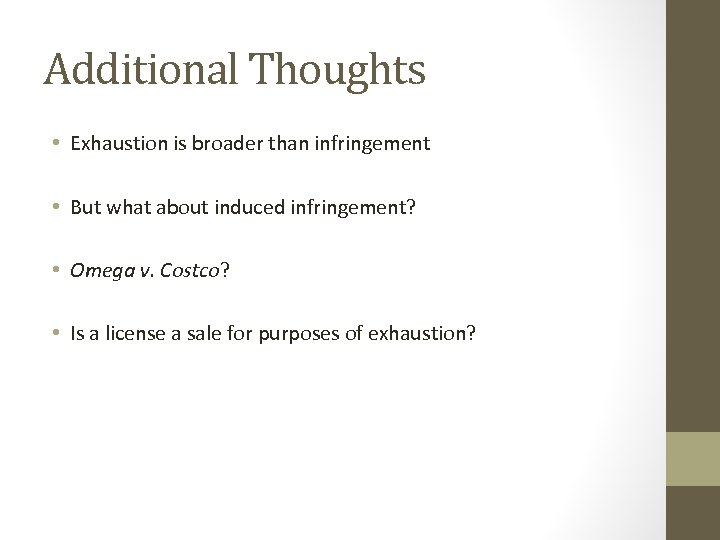 Additional Thoughts

• Exhaustion is broader than infringement

• But what about induced infringement?

• Omega v. Costco?

• Is a license a sale for purposes of exhaustion?